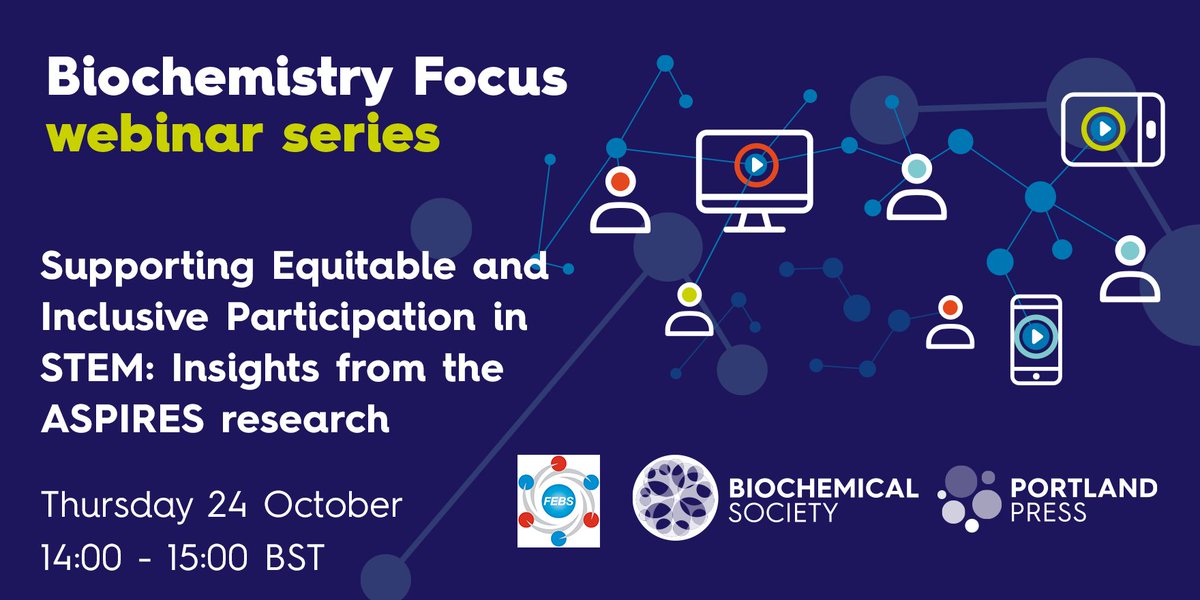 Biochemistry Focus
webinar series

Supporting Equitable and Inclusive Participation in STEM: Insights from the ASPIRES research

Thursday 24 October
14:00 - 15:00 BST

FEBS

BIOCHEMICAL SOCIETY

PORTLAND PRESS